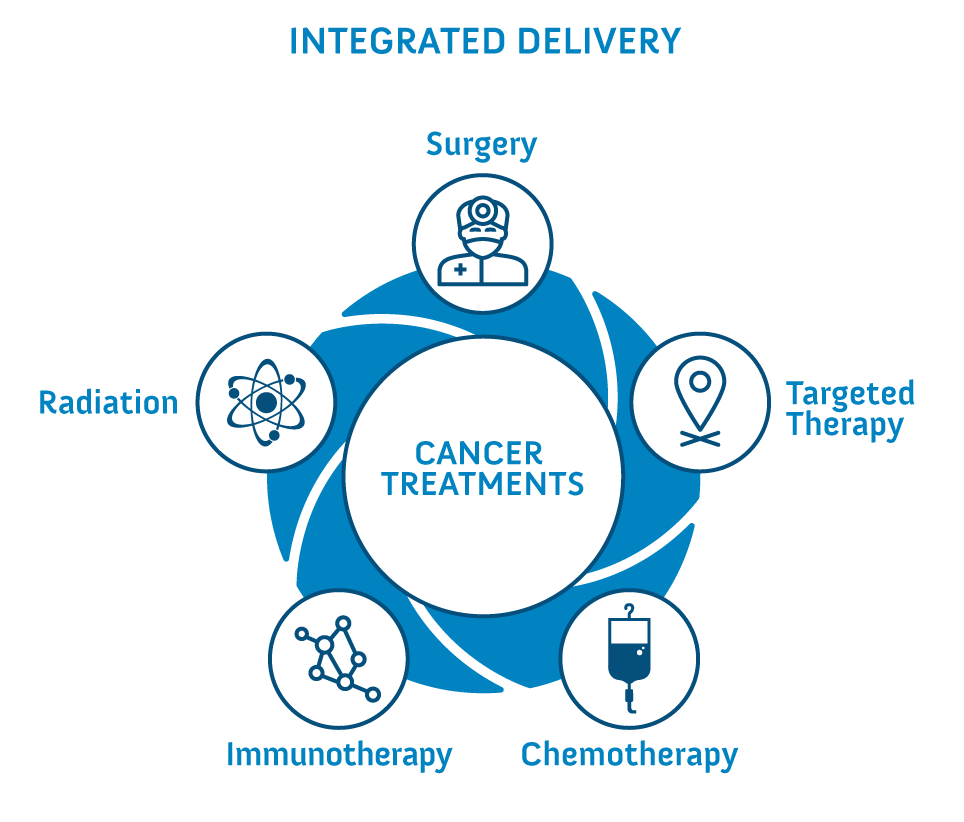 INTEGRATED DELIVERY

Surgery

Radiation

CANCER TREATMENTS

Targeted Therapy

Immunotherapy

Chemotherapy